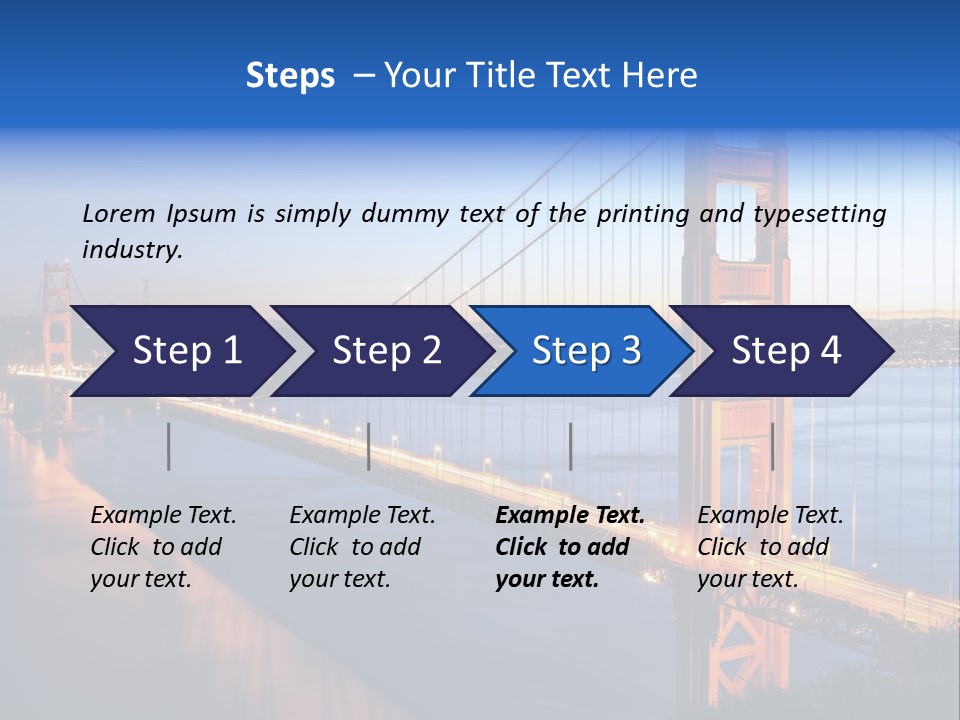 Steps – Your Title Text Here

Lorem Ipsum is simply dummy text of the printing and typesetting industry.

Step 1

Step 2

Step 3

Step 4

Example Text. Click to add your text.

Example Text. Click to add your text.

Example Text. Click to add your text.

Example Text. Click to add your text.